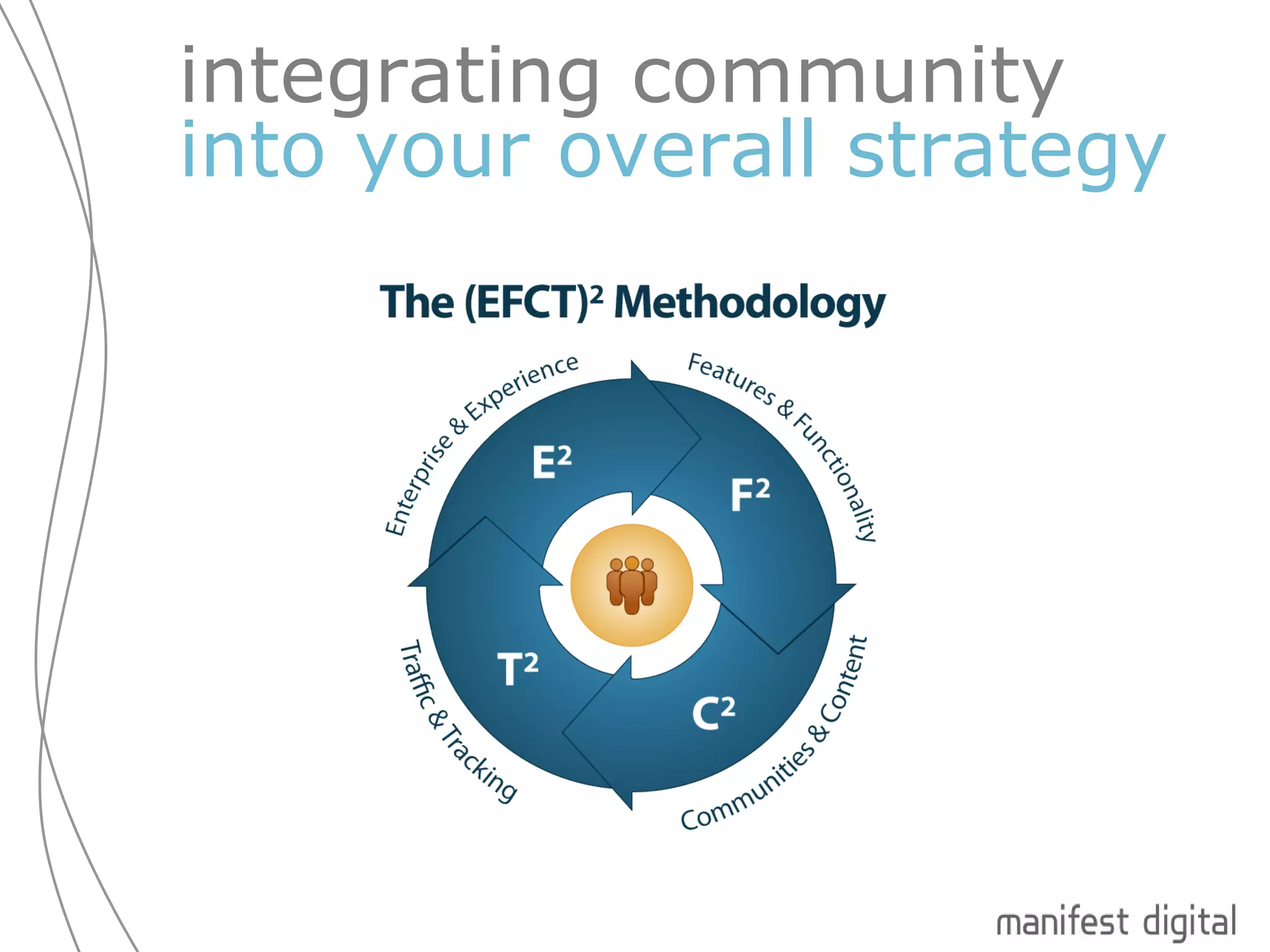 integrating community
into your overall strategy

The $(EFCT)^2$ Methodology

Enterprise & Experience

Features & Functionality

$E^2$

$F^2$

$T^2$

$C^2$

Traffic & Tracking

Communities & Content

manifest digital